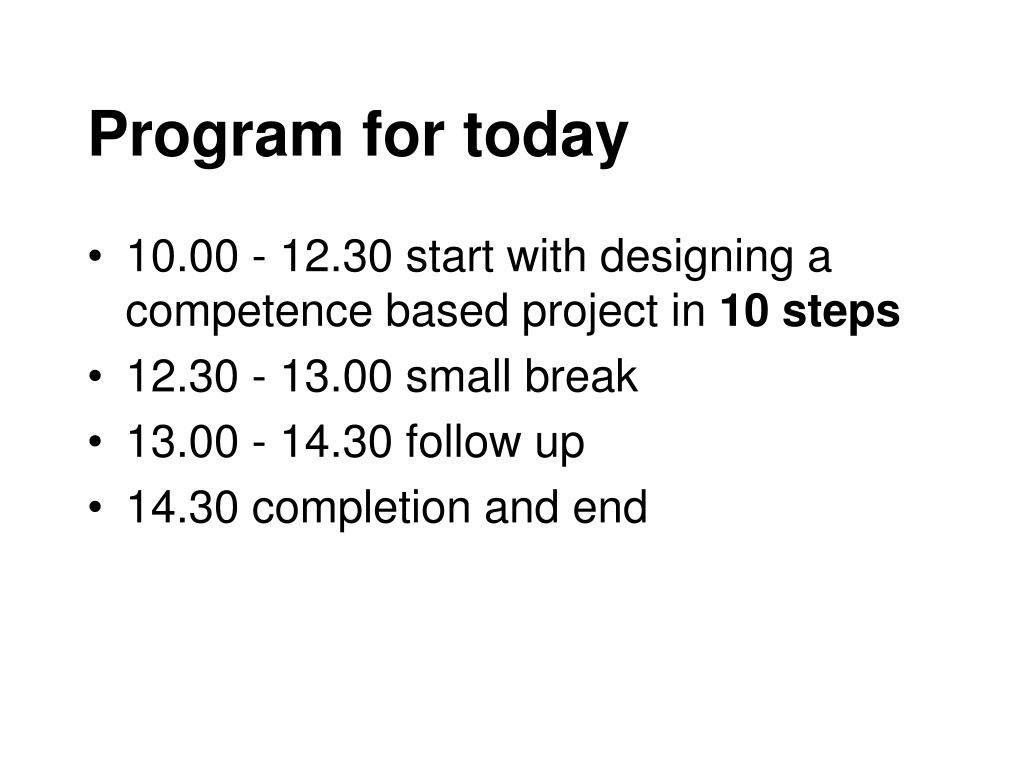 Program for today

• 10.00 - 12.30 start with designing a competence based project in 10 steps
• 12.30 - 13.00 small break
• 13.00 - 14.30 follow up
• 14.30 completion and end